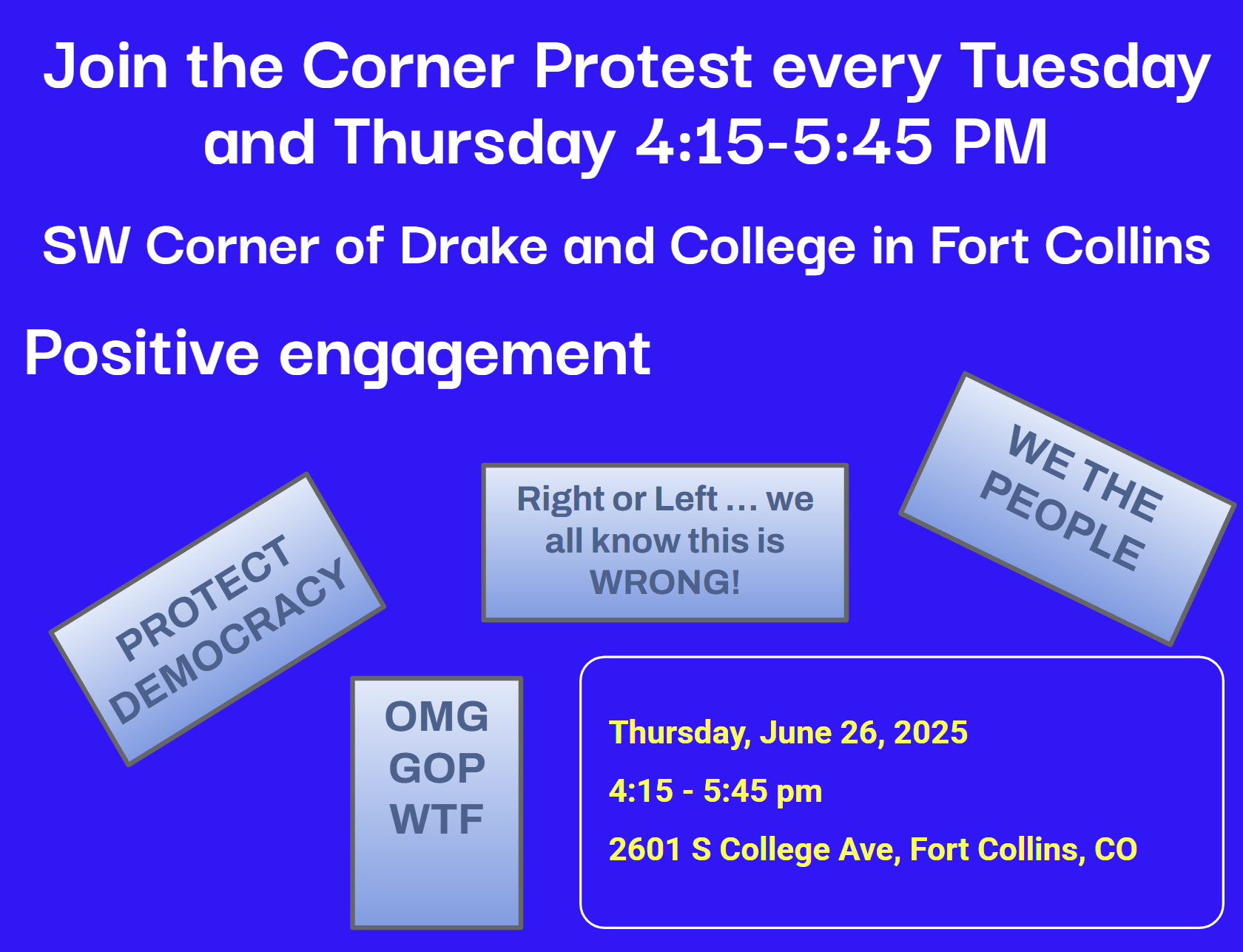 Join the Corner Protest every Tuesday and Thursday 4:15-5:45 PM

SW Corner of Drake and College in Fort Collins

Positive engagement

PROTECT DEMOCRACY

Right or Left … we all know this is WRONG!

WE THE PEOPLE

OMG GOP WTF

Thursday, June 26, 2025

4:15 - 5:45 pm

2601 S College Ave, Fort Collins, CO